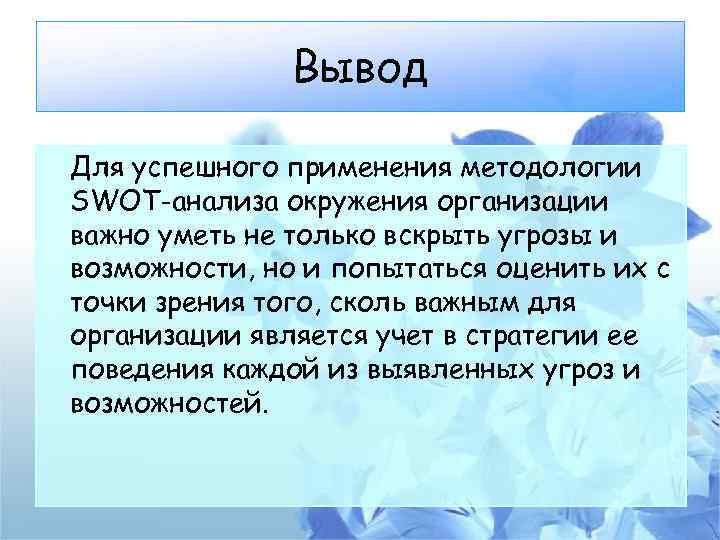 Вывод

Для успешного применения методологии SWOT-анализа окружения организации важно уметь не только вскрыть угрозы и возможности, но и попытаться оценить их с точки зрения того, сколь важным для организации является учет в стратегии ее поведения каждой из выявленных угроз и возможностей.